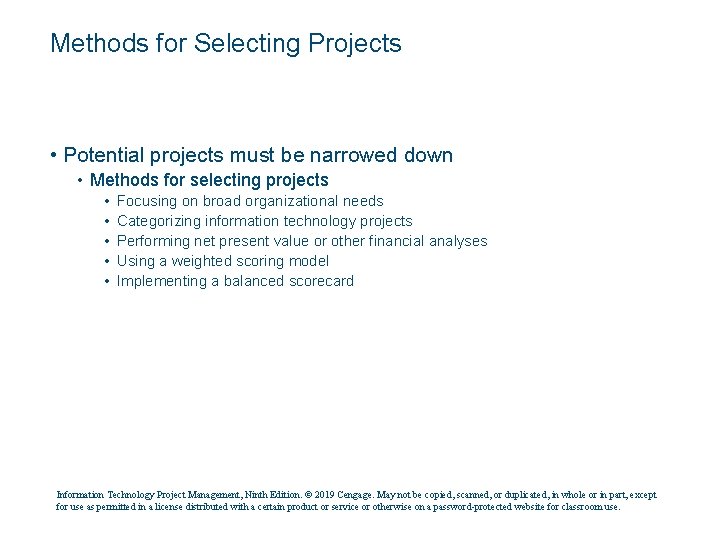 Methods for Selecting Projects

• Potential projects must be narrowed down
  • Methods for selecting projects
    • Focusing on broad organizational needs
    • Categorizing information technology projects
    • Performing net present value or other financial analyses
    • Using a weighted scoring model
    • Implementing a balanced scorecard

Information Technology Project Management, Ninth Edition. © 2019 Cengage. May not be copied, scanned, or duplicated, in whole or in part, except for use as permitted in a license distributed with a certain product or service or otherwise on a password-protected website for classroom use.